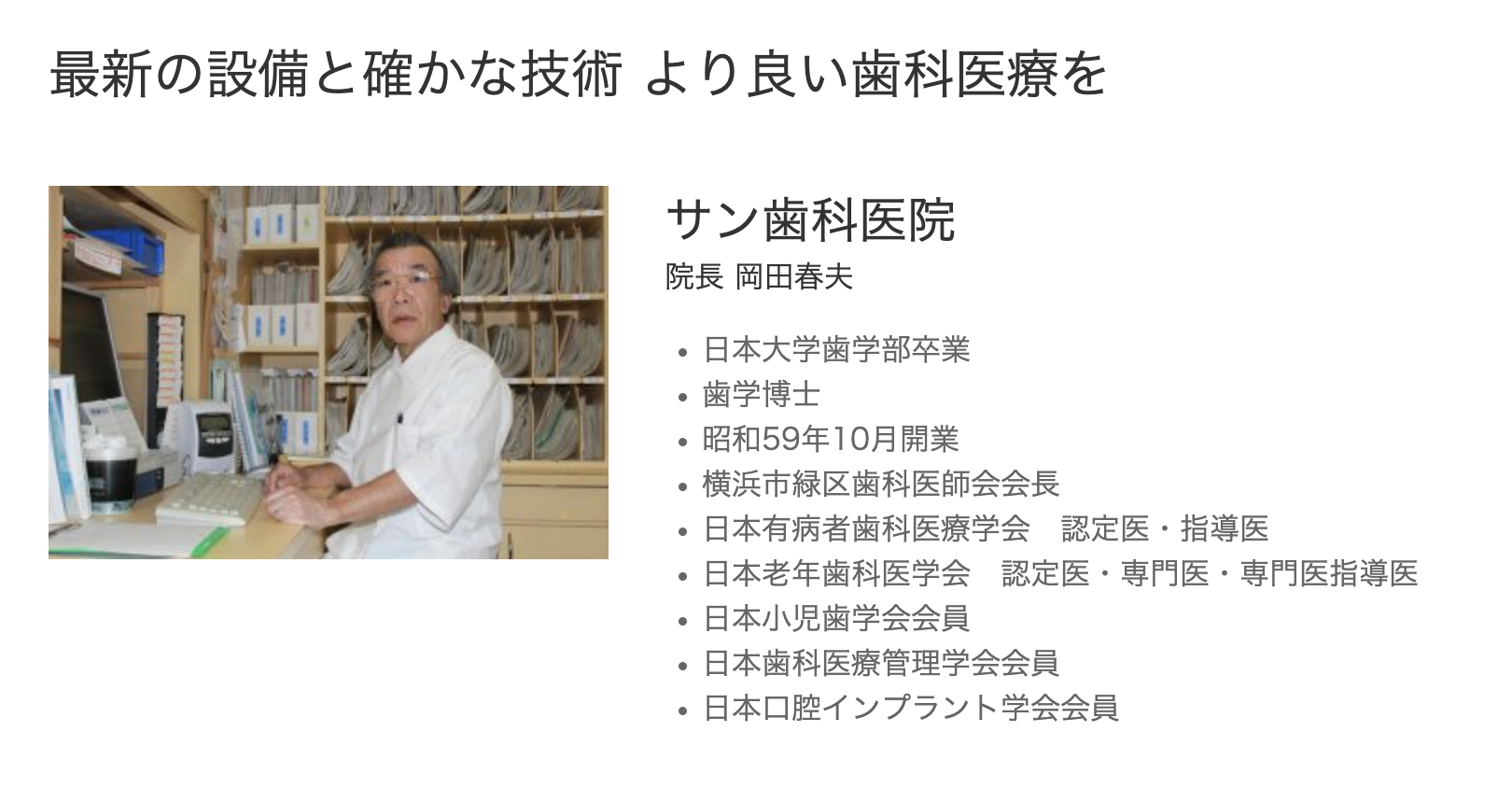 最新の設備と確かな技術 より良い歯科医療を

サン歯科医院

院長 岡田春夫

- 日本大学歯学部卒業
- 歯学博士
- 昭和59年10月開業
- 横浜市緑区歯科医師会会長
- 日本有病者歯科医療学会　認定医・指導医
- 日本老年歯科医学会　認定医・専門医・専門医指導医
- 日本小児歯学会会員
- 日本歯科医療管理学会会員
- 日本口腔インプラント学会会員